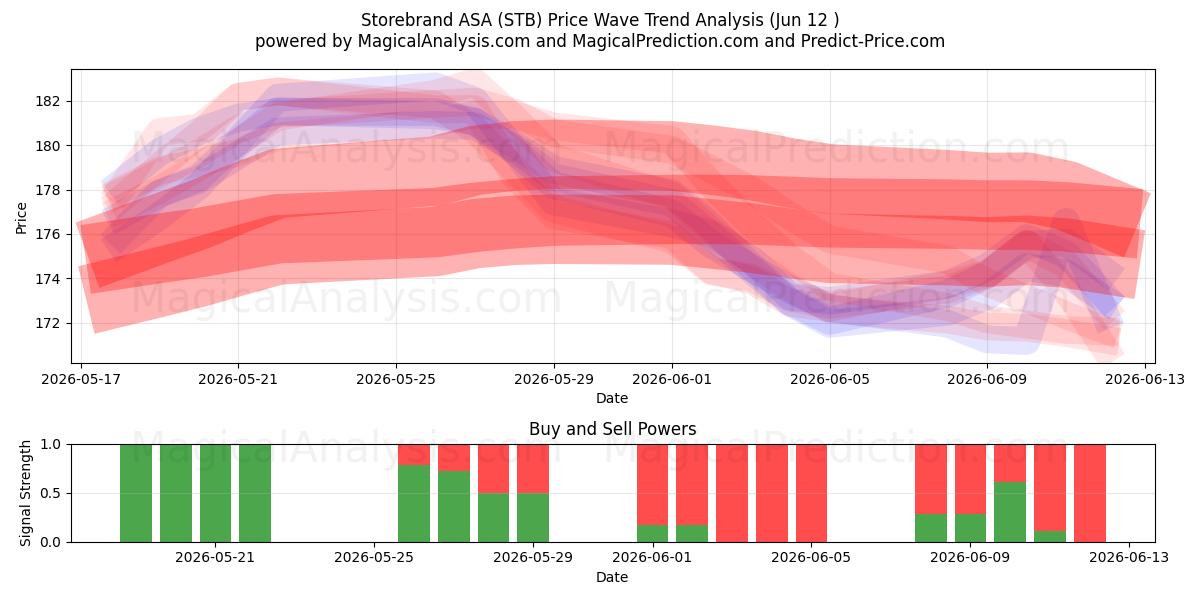 Storebrand ASA (STB) Price Wave Trend Analysis (Jun 12 )
powered by MagicalAnalysis.com and MagicalPrediction.com and Predict-Price.com

MagicalAnalysis.com MagicalPrediction.com
MagicalAnalysis.com MagicalPrediction.com

Price
182
180
178
176
174
172

2026-05-17 2026-05-21 2026-05-25 2026-05-29 2026-06-01 2026-06-05 2026-06-09 2026-06-13
Date

Buy and Sell Powers

MagicalAnalysis.com MagicalPrediction.com

Signal Strength
1.0
0.5
0.0

2026-05-21 2026-05-25 2026-05-29 2026-06-01 2026-06-05 2026-06-09 2026-06-13
Date